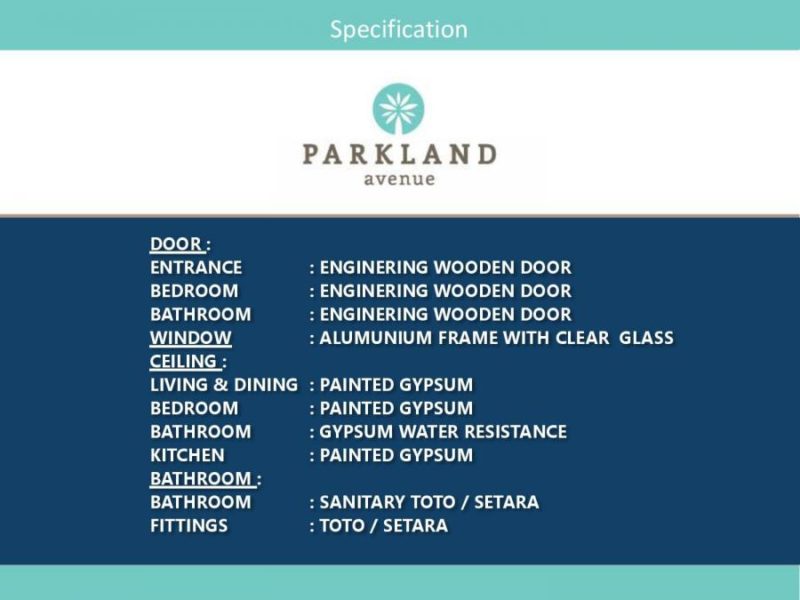 Specification

PARKLAND
avenue

DOOR :
ENTRANCE : ENGINERING WOODEN DOOR
BEDROOM : ENGINERING WOODEN DOOR
BATHROOM : ENGINERING WOODEN DOOR
WINDOW : ALUMUNIUM FRAME WITH CLEAR GLASS
CEILING :
LIVING & DINING : PAINTED GYPSUM
BEDROOM : PAINTED GYPSUM
BATHROOM : GYPSUM WATER RESISTANCE
KITCHEN : PAINTED GYPSUM
BATHROOM :
BATHROOM : SANITARY TOTO / SETARA
FITTINGS : TOTO / SETARA